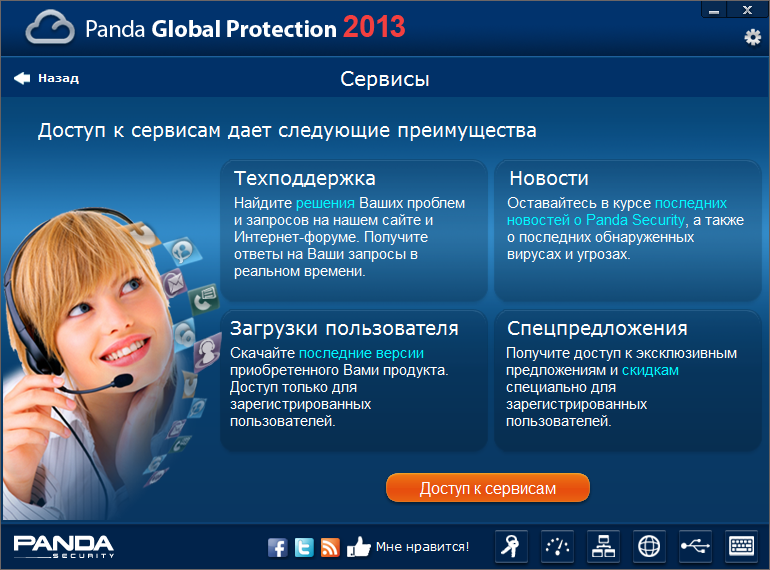 Panda Global Protection 2013

Назад

Сервисы

Доступ к сервисам дает следующие преимущества

Техподдержка
Найдите решения Ваших проблем и запросов на нашем сайте и Интернет-форуме. Получите ответы на Ваши запросы в реальном времени.

Новости
Оставайтесь в курсе последних новостей о Panda Security, а также о последних обнаруженных вирусах и угрозах.

Загрузки пользователя
Скачайте последние версии приобретенного Вами продукта. Доступ только для зарегистрированных пользователей.

Спецпредложения
Получите доступ к эксклюзивным предложениям и скидкам специально для зарегистрированных пользователей.

Доступ к сервисам

PANDA SECURITY

Мне нравится!